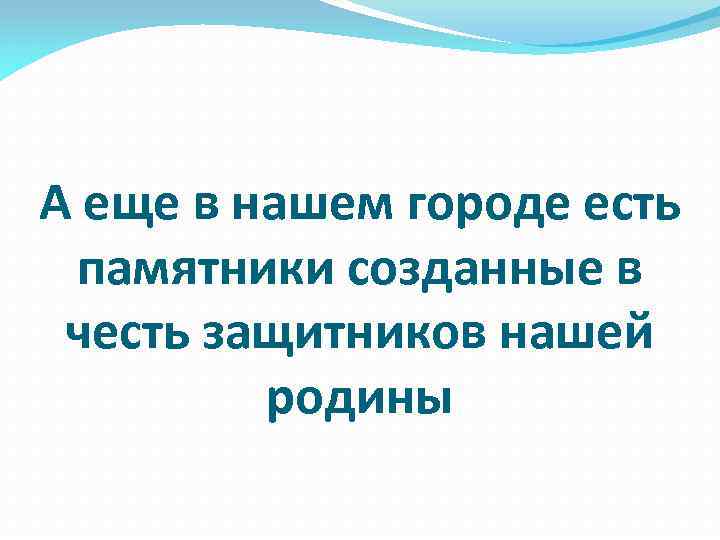 А еще в нашем городе есть памятники созданные в честь защитников нашей родины